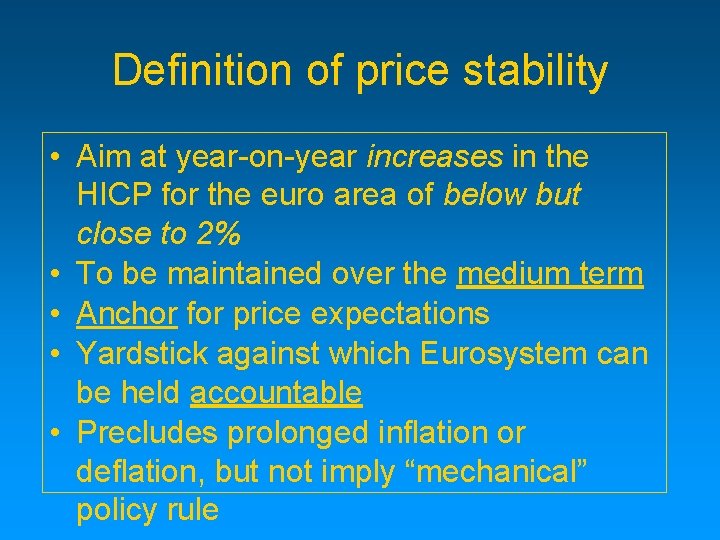 Definition of price stability

• Aim at year-on-year increases in the HICP for the euro area of below but close to 2%
• To be maintained over the medium term
• Anchor for price expectations
• Yardstick against which Eurosystem can be held accountable
• Precludes prolonged inflation or deflation, but not imply “mechanical” policy rule